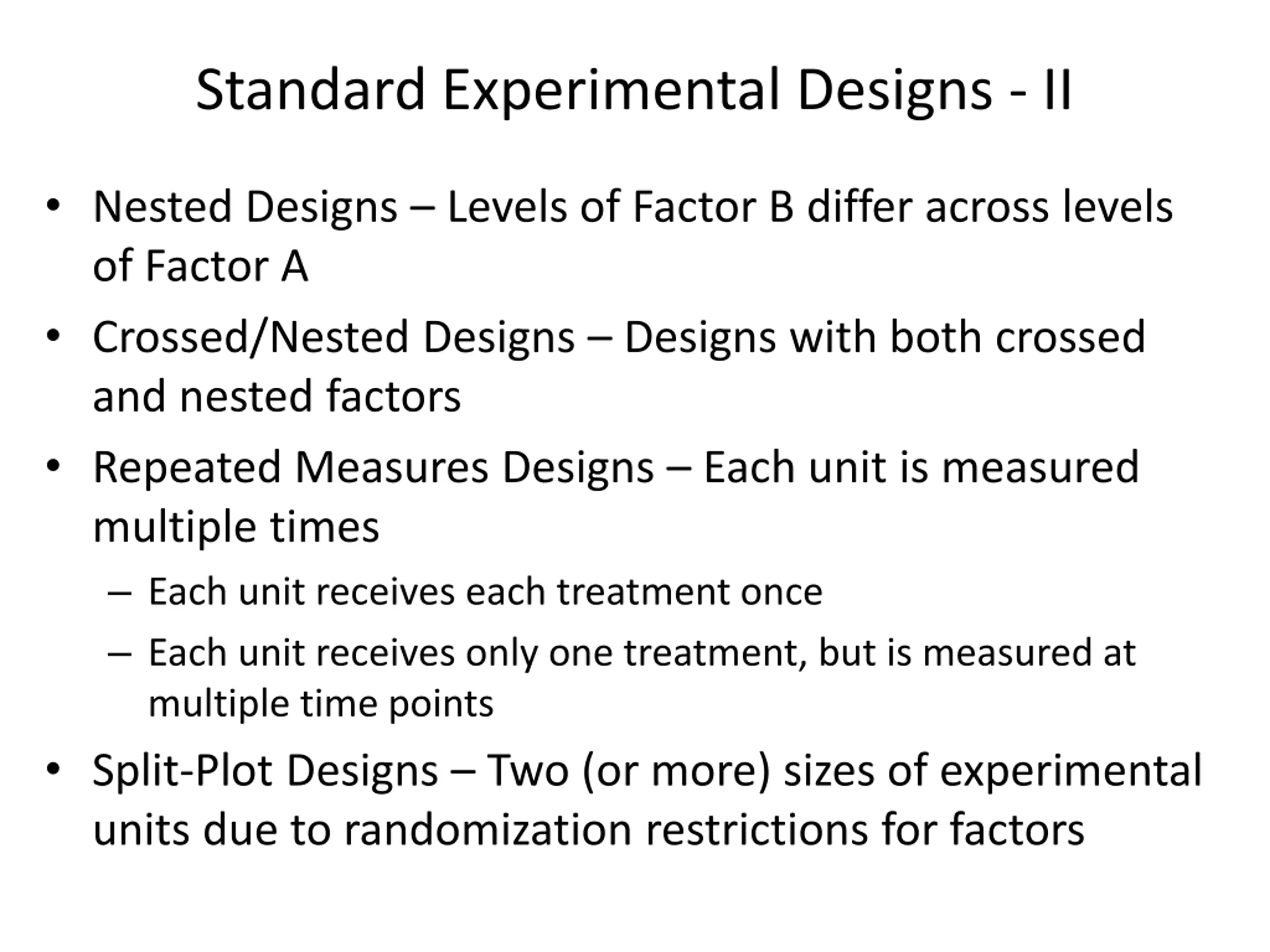 Standard Experimental Designs - II

• Nested Designs – Levels of Factor B differ across levels of Factor A

• Crossed/Nested Designs – Designs with both crossed and nested factors

• Repeated Measures Designs – Each unit is measured multiple times

– Each unit receives each treatment once

– Each unit receives only one treatment, but is measured at multiple time points

• Split-Plot Designs – Two (or more) sizes of experimental units due to randomization restrictions for factors